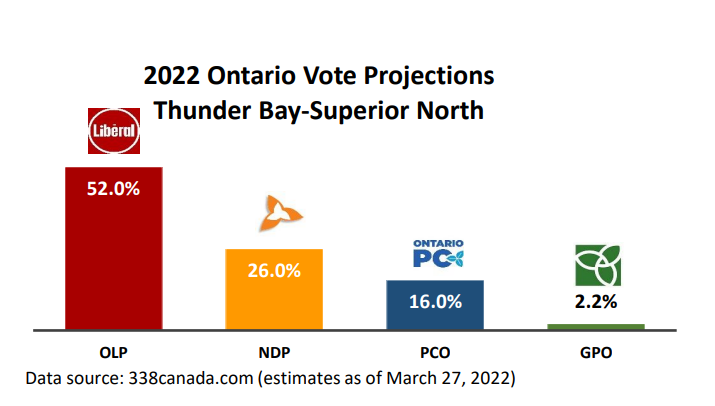 2022 Ontario Vote Projections
Thunder Bay-Superior North

Libéral

52.0%

26.0%

ONTARIO PC

16.0%

2.2%

OLP NDP PCO GPO

Data source: 338canada.com (estimates as of March 27, 2022)